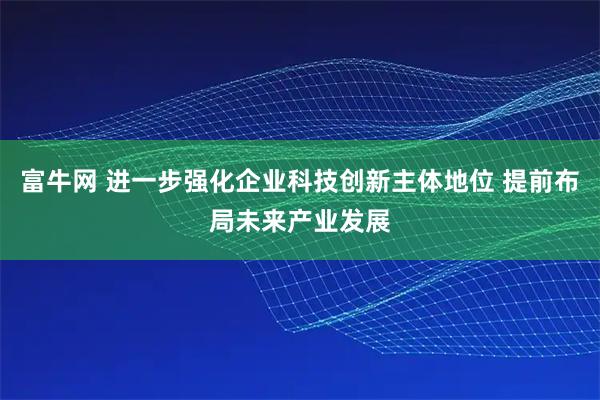 富牛网 进一步强化企业科技创新主体地位 提前布局未来产业发展